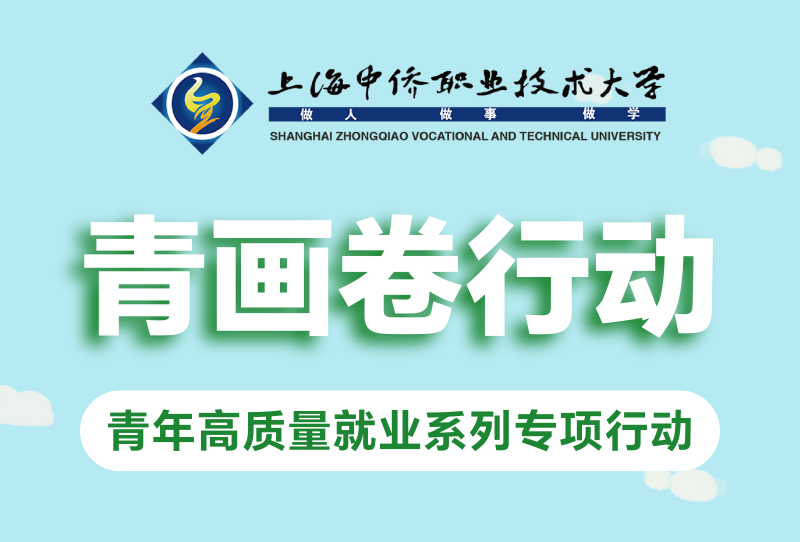 上海中侨职业技术大学
做人 做事 做学
SHANGHAI ZHONGQIAO VOCATIONAL AND TECHNICAL UNIVERSITY

青画卷行动

青年高质量就业系列专项行动